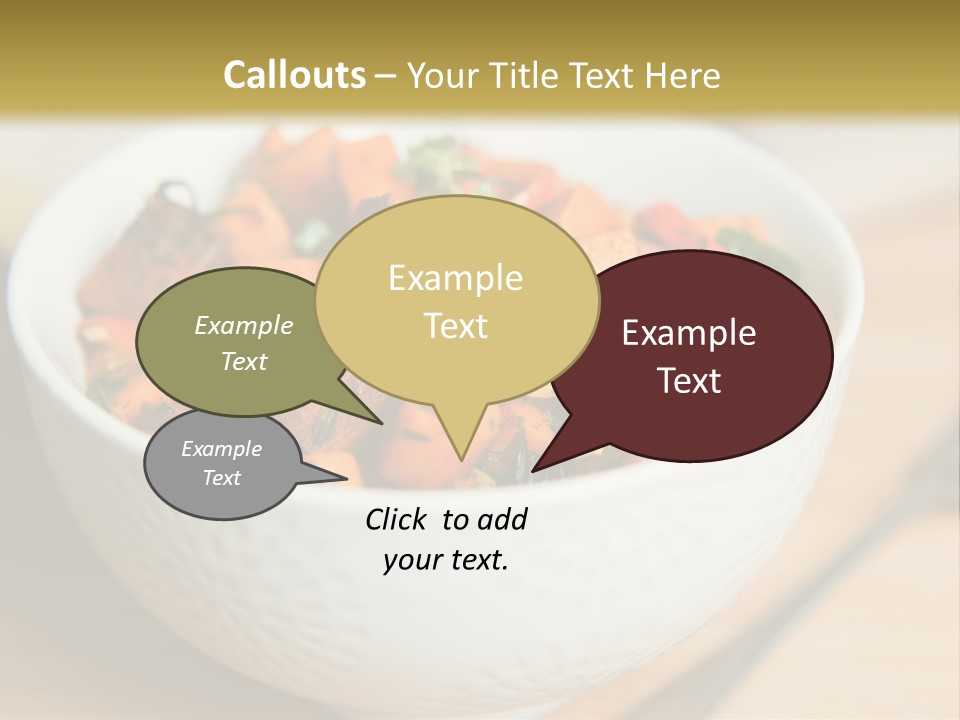 Callouts – Your Title Text Here

Example Text

Example Text

Example Text

Example Text

Click to add your text.